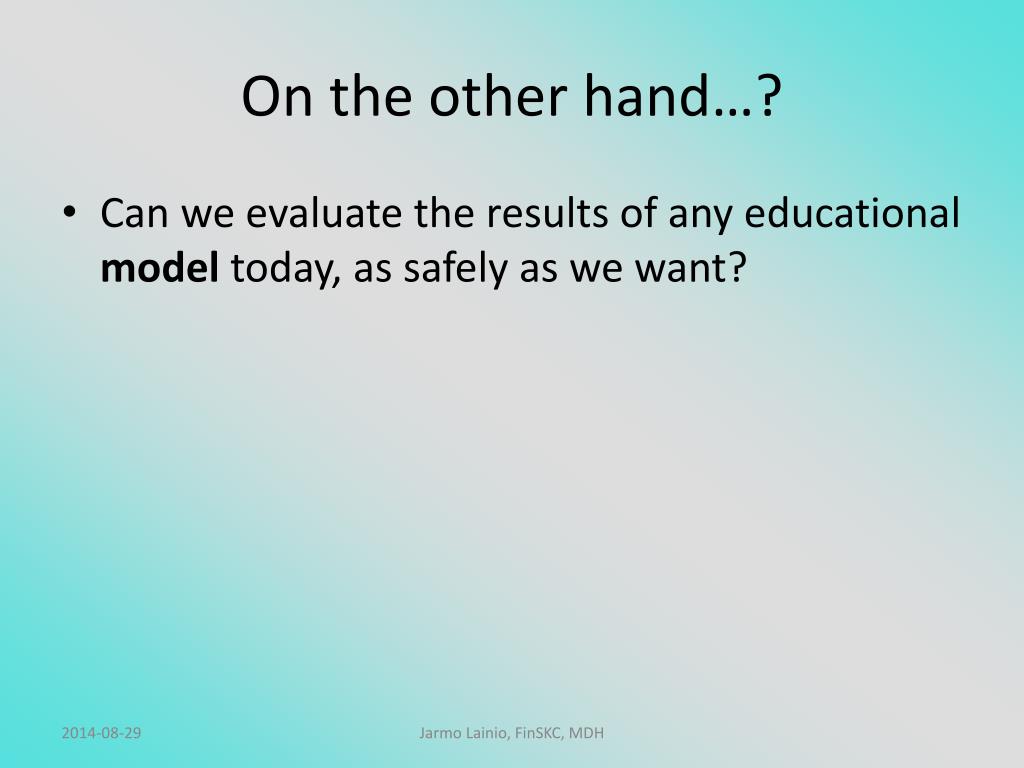 On the other hand…?

• Can we evaluate the results of any educational **model** today, as safely as we want?

2014-08-29

Jarmo Lainio, FinSKC, MDH